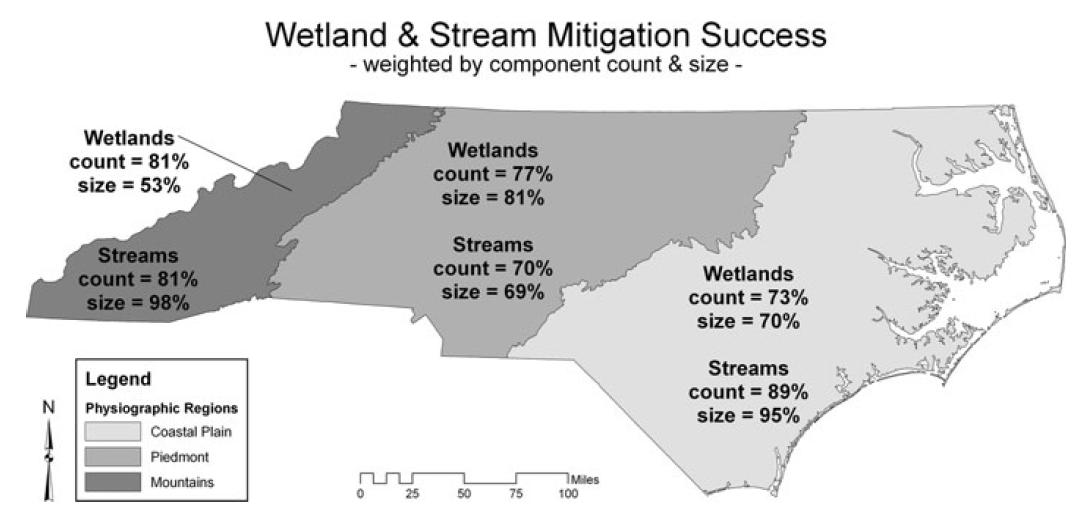 Wetland & Stream Mitigation Success
- weighted by component count & size -

Wetlands
count = 81%
size = 53%

Streams
count = 81%
size = 98%

Wetlands
count = 77%
size = 81%

Streams
count = 70%
size = 69%

Wetlands
count = 73%
size = 70%

Streams
count = 89%
size = 95%

Legend
Physiographic Regions
Coastal Plain
Piedmont
Mountains

N

0 25 50 75 100 Miles